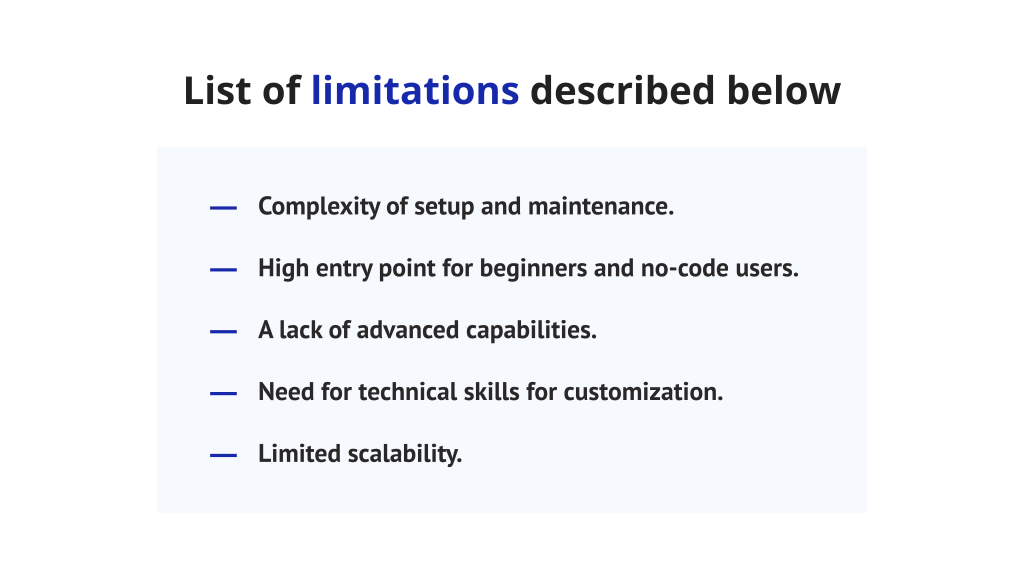 List of limitations described below

— Complexity of setup and maintenance.

— High entry point for beginners and no-code users.

— A lack of advanced capabilities.

— Need for technical skills for customization.

— Limited scalability.